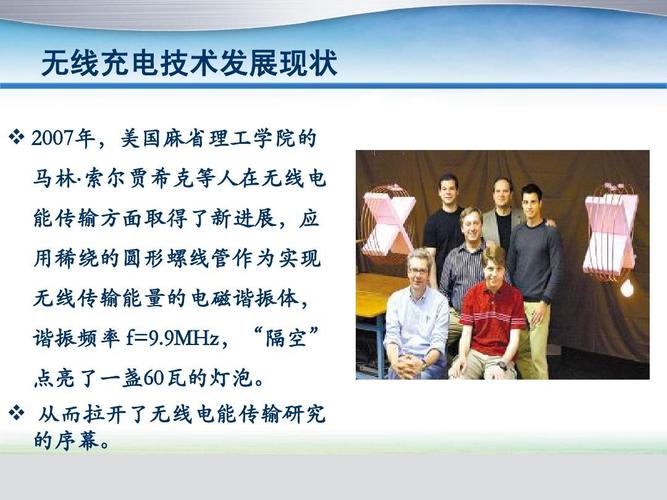 无线充电技术发展现状

❖ 2007年，美国麻省理工学院的马林·索尔贾希克等人在无线电能传输方面取得了新进展，应用稀绕的圆形螺线管作为实现无线传输能量的电磁谐振体，谐振频率 f=9.9MHz，“隔空”点亮了一盏60瓦的灯泡。

❖ 从而拉开了无线电能传输研究的序幕。